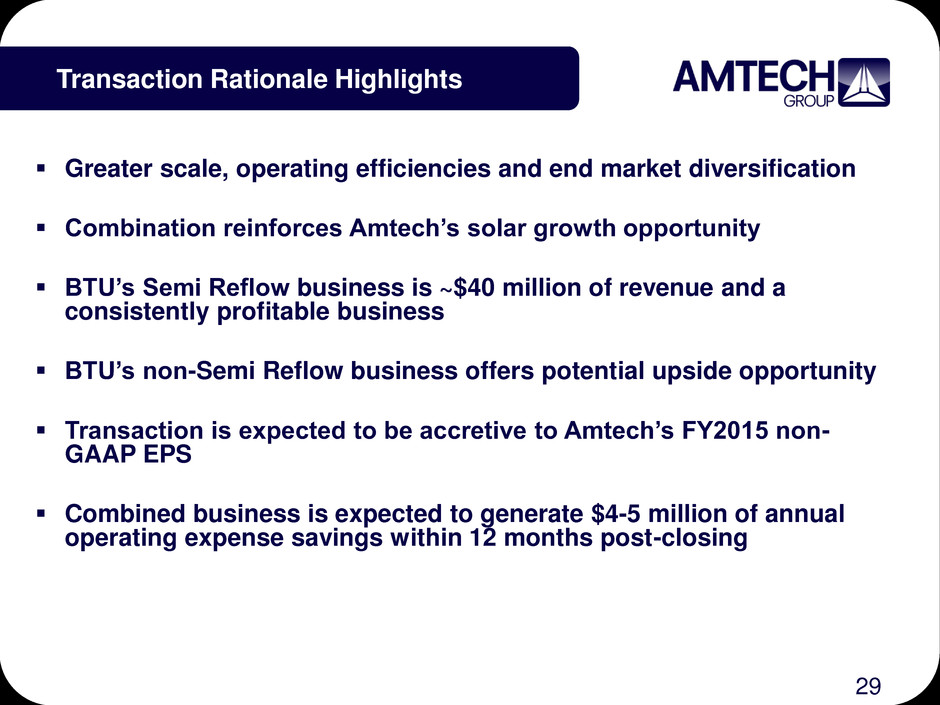 Transaction Rationale Highlights

AMTECH GROUP

▪ Greater scale, operating efficiencies and end market diversification

▪ Combination reinforces Amtech's solar growth opportunity

▪ BTU's Semi Reflow business is ~$40 million of revenue and a consistently profitable business

▪ BTU's non-Semi Reflow business offers potential upside opportunity

▪ Transaction is expected to be accretive to Amtech's FY2015 non-GAAP EPS

▪ Combined business is expected to generate $4-5 million of annual operating expense savings within 12 months post-closing

29